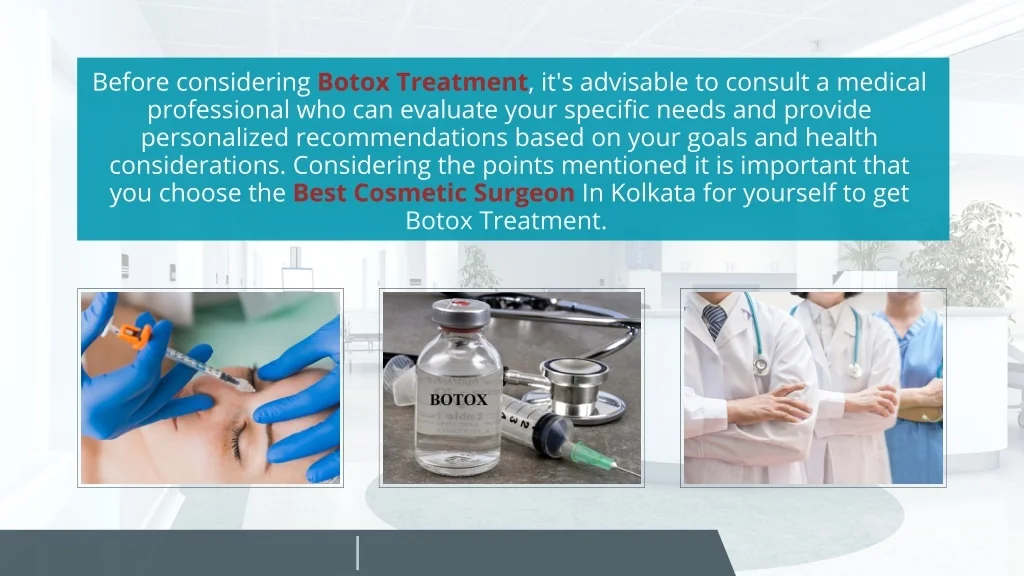 Before considering Botox Treatment, it's advisable to consult a medical professional who can evaluate your specific needs and provide personalized recommendations based on your goals and health considerations. Considering the points mentioned it is important that you choose the Best Cosmetic Surgeon In Kolkata for yourself to get Botox Treatment.

BOTOX